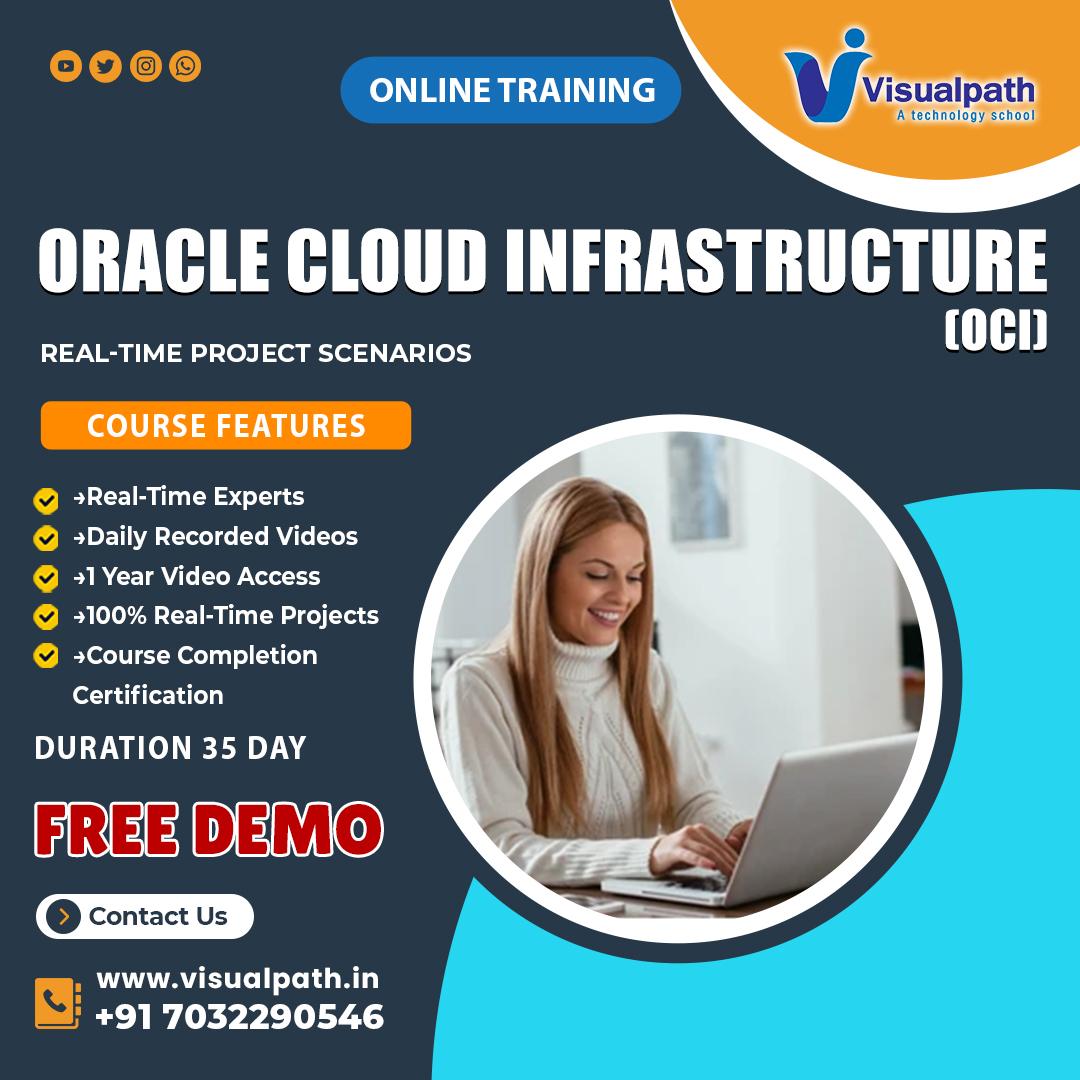 ONLINE TRAINING

Visualpath
A technology school

ORACLE CLOUD INFRASTRUCTURE (OCI)

REAL-TIME PROJECT SCENARIOS

COURSE FEATURES

→Real-Time Experts
→Daily Recorded Videos
→1 Year Video Access
→100% Real-Time Projects
→Course Completion Certification

DURATION 35 DAY

FREE DEMO

Contact Us

www.visualpath.in
+91 7032290546